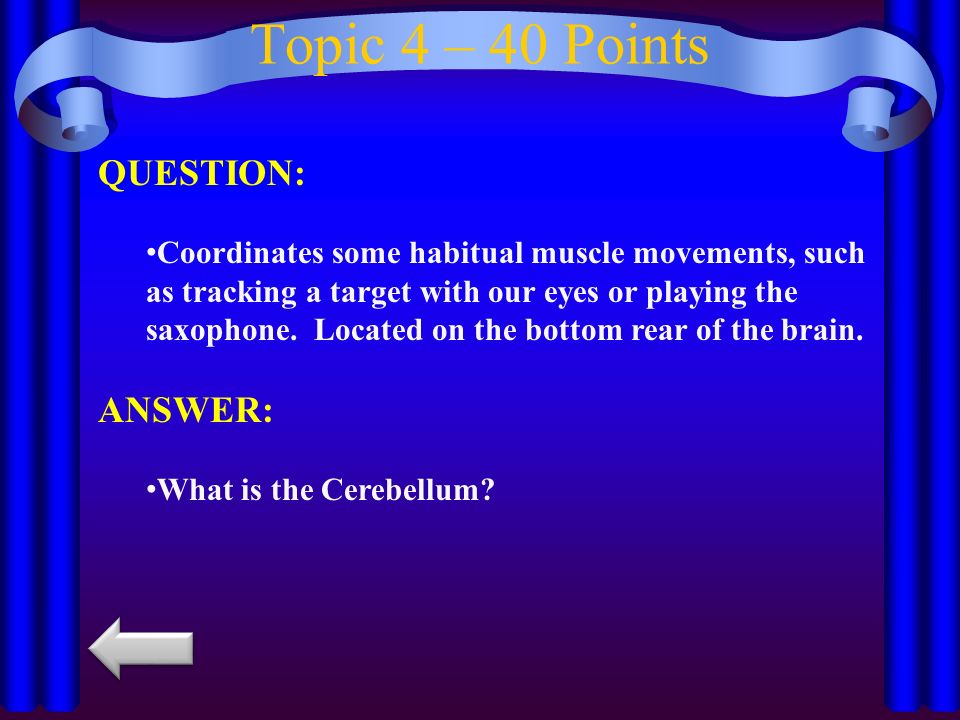 Topic 4 – 40 Points

QUESTION:

•Coordinates some habitual muscle movements, such as tracking a target with our eyes or playing the saxophone. Located on the bottom rear of the brain.

ANSWER:

•What is the Cerebellum?